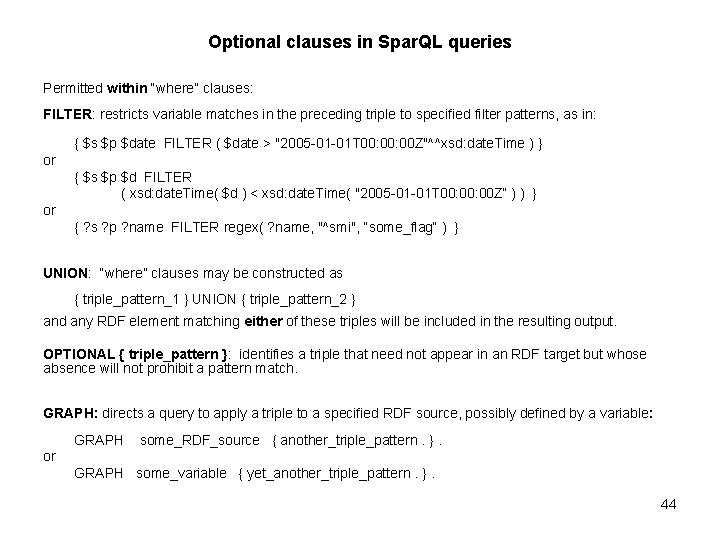 Optional clauses in SparQL queries

Permitted within "where" clauses:

FILTER: restricts variable matches in the preceding triple to specified filter patterns, as in:

{ $s $p $date FILTER ( $date > "2005-01-01T00:00:00Z"^^xsd:dateTime ) }

or

{ $s $p $d FILTER
( xsd:dateTime( $d ) < xsd:dateTime( "2005-01-01T00:00:00Z" ) ) }

or

{ ?s ?p ?name FILTER regex( ?name, "^smi", "some_flag" ) }

UNION: "where" clauses may be constructed as

{ triple_pattern_1 } UNION { triple_pattern_2 }

and any RDF element matching either of these triples will be included in the resulting output.

OPTIONAL { triple_pattern }: identifies a triple that need not appear in an RDF target but whose absence will not prohibit a pattern match.

GRAPH: directs a query to apply a triple to a specified RDF source, possibly defined by a variable:

GRAPH some_RDF_source { another_triple_pattern . } .

or

GRAPH some_variable { yet_another_triple_pattern . } .

44